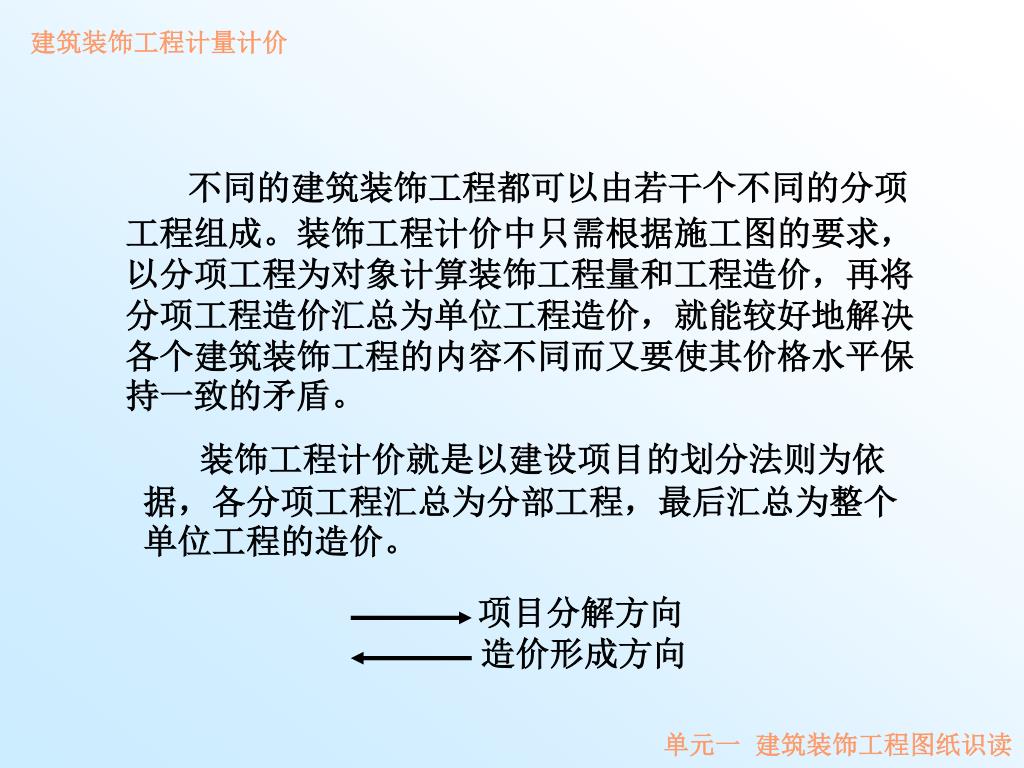 建筑装饰工程计量计价

不同的建筑装饰工程都可以由若干个不同的分项工程组成。装饰工程计价中只需根据施工图的要求，以分项工程为对象计算装饰工程量和工程造价，再将分项工程造价汇总为单位工程造价，就能较好地解决各个建筑装饰工程的内容不同而又要使其价格水平保持一致的矛盾。

装饰工程计价就是以建设项目的划分法则为依据，各分项工程汇总为分部工程，最后汇总为整个单位工程的造价。

项目分解方向
造价形成方向

单元一 建筑装饰工程图纸识读